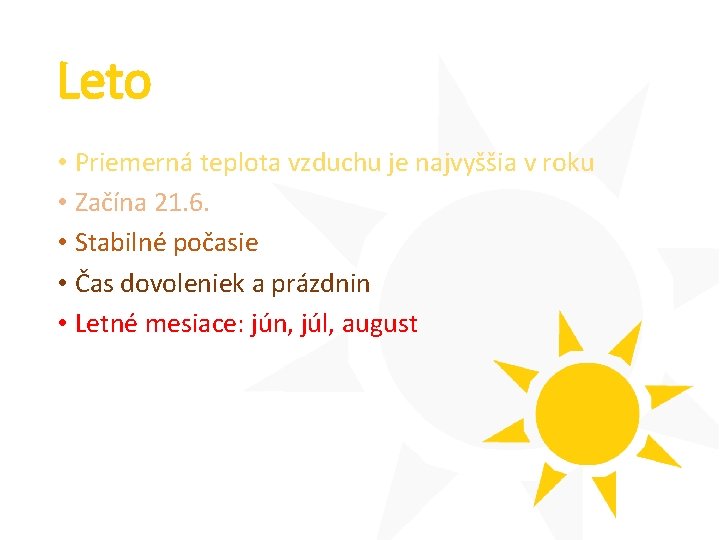 Leto

• Priemerná teplota vzduchu je najvyššia v roku
• Začína 21.6.
• Stabilné počasie
• Čas dovoleniek a prázdnin
• Letné mesiace: jún, júl, august